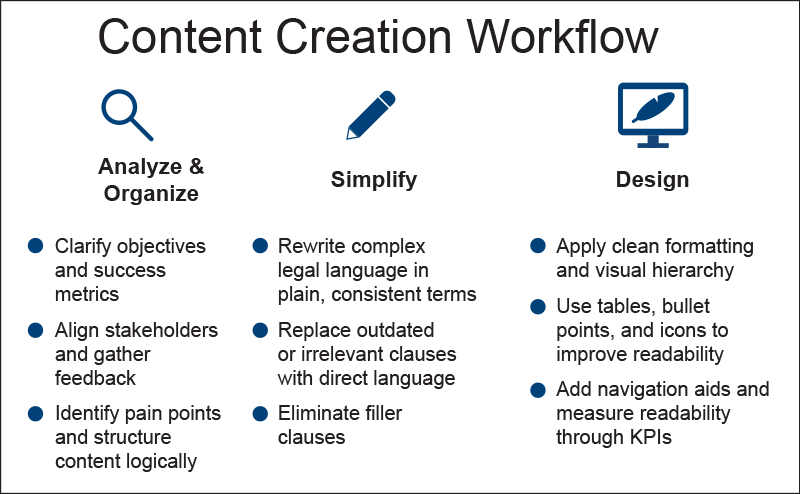 Content Creation Workflow

Analyze & Organize

- Clarify objectives and success metrics
- Align stakeholders and gather feedback
- Identify pain points and structure content logically

Simplify

- Rewrite complex legal language in plain, consistent terms
- Replace outdated or irrelevant clauses with direct language
- Eliminate filler clauses

Design

- Apply clean formatting and visual hierarchy
- Use tables, bullet points, and icons to improve readability
- Add navigation aids and measure readability through KPIs